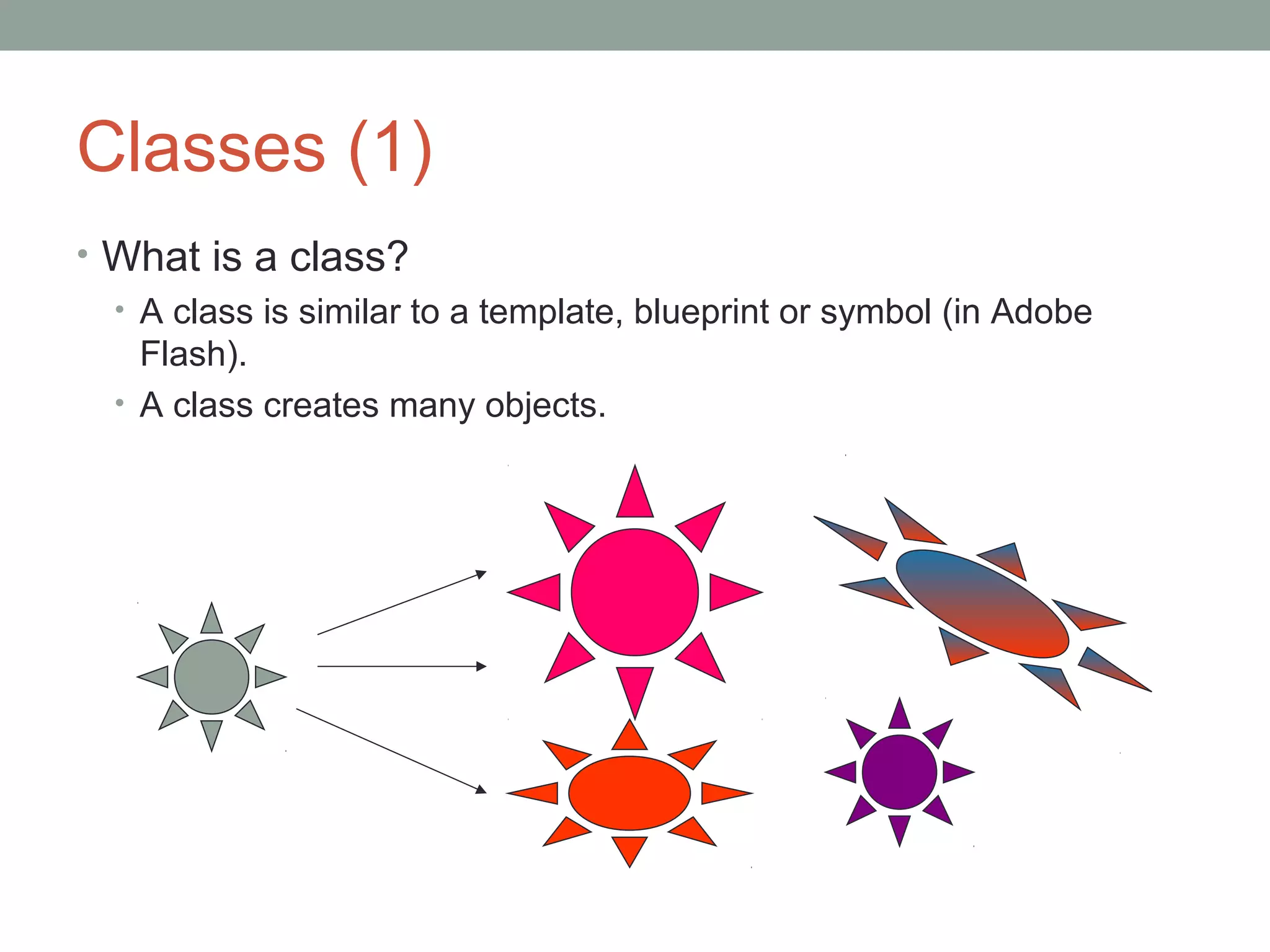 Classes (1)

• What is a class?
  • A class is similar to a template, blueprint or symbol (in Adobe Flash).
  • A class creates many objects.